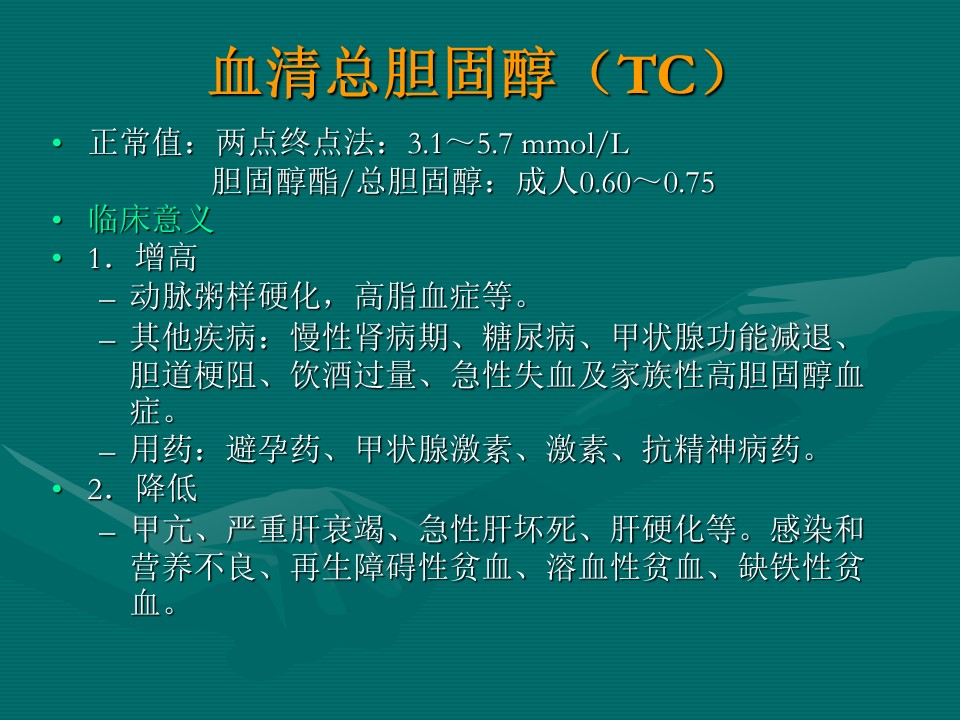 血清总胆固醇（TC）

• 正常值：两点终点法：3.1～5.7 mmol/L
胆固醇酯/总胆固醇：成人0.60～0.75

• 临床意义

• 1．增高

– 动脉粥样硬化，高脂血症等。

– 其他疾病：慢性肾病期、糖尿病、甲状腺功能减退、胆道梗阻、饮酒过量、急性失血及家族性高胆固醇血症。

– 用药：避孕药、甲状腺激素、激素、抗精神病药。

• 2．降低

– 甲亢、严重肝衰竭、急性肝坏死、肝硬化等。感染和营养不良、再生障碍性贫血、溶血性贫血、缺铁性贫血。